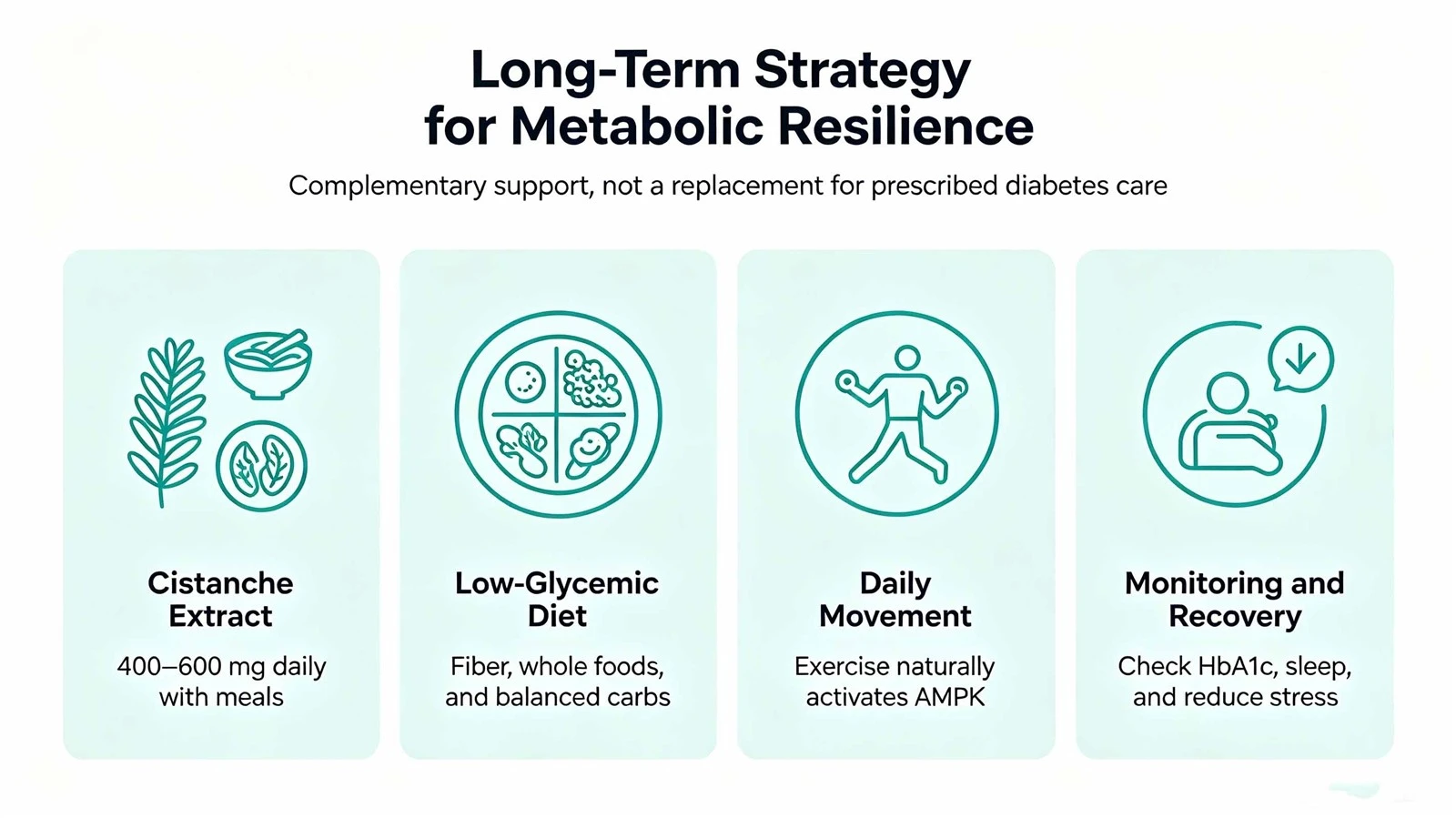 Long-Term Strategy for Metabolic Resilience

Complementary support, not a replacement for prescribed diabetes care

Cistanche Extract

400–600 mg daily with meals

Low-Glycemic Diet

Fiber, whole foods, and balanced carbs

Daily Movement

Exercise naturally activates AMPK

Monitoring and Recovery

Check HbA1c, sleep, and reduce stress